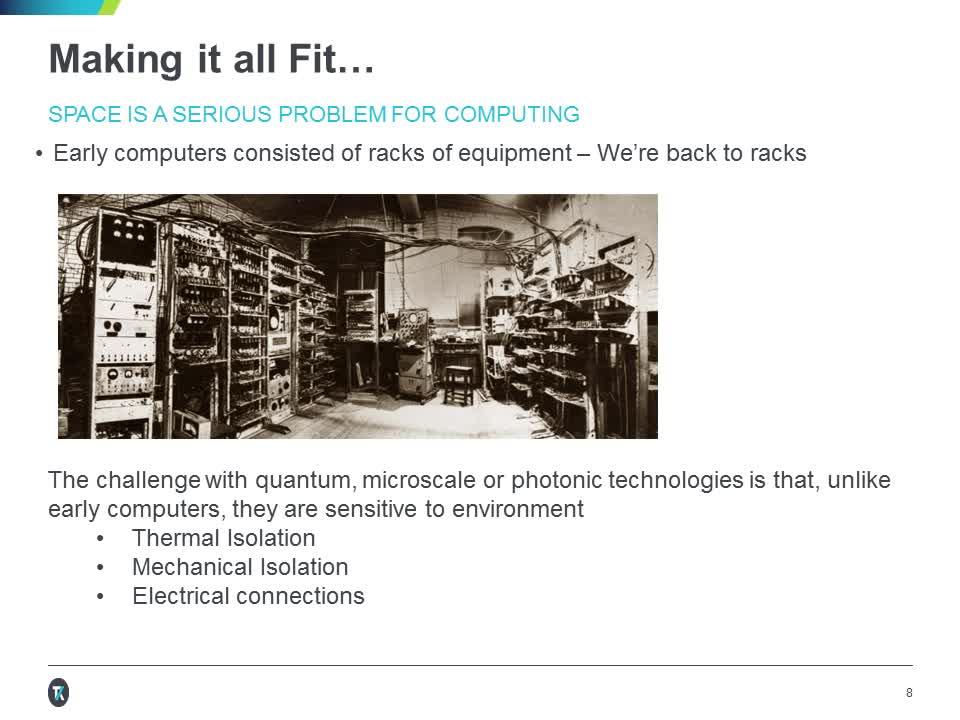 Making it all Fit…

SPACE IS A SERIOUS PROBLEM FOR COMPUTING

• Early computers consisted of racks of equipment – We're back to racks

The challenge with quantum, microscale or photonic technologies is that, unlike early computers, they are sensitive to environment
• Thermal Isolation
• Mechanical Isolation
• Electrical connections

8